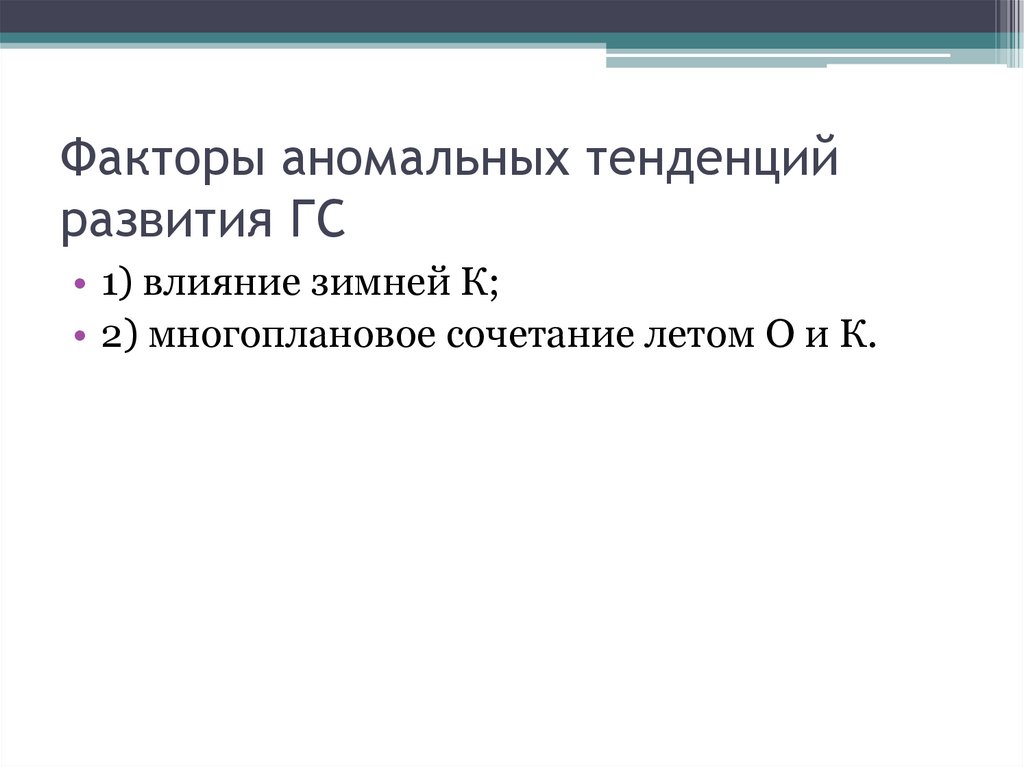 Факторы аномальных тенденций развития ГС

• 1) влияние зимней К;
• 2) многоплановое сочетание летом О и К.